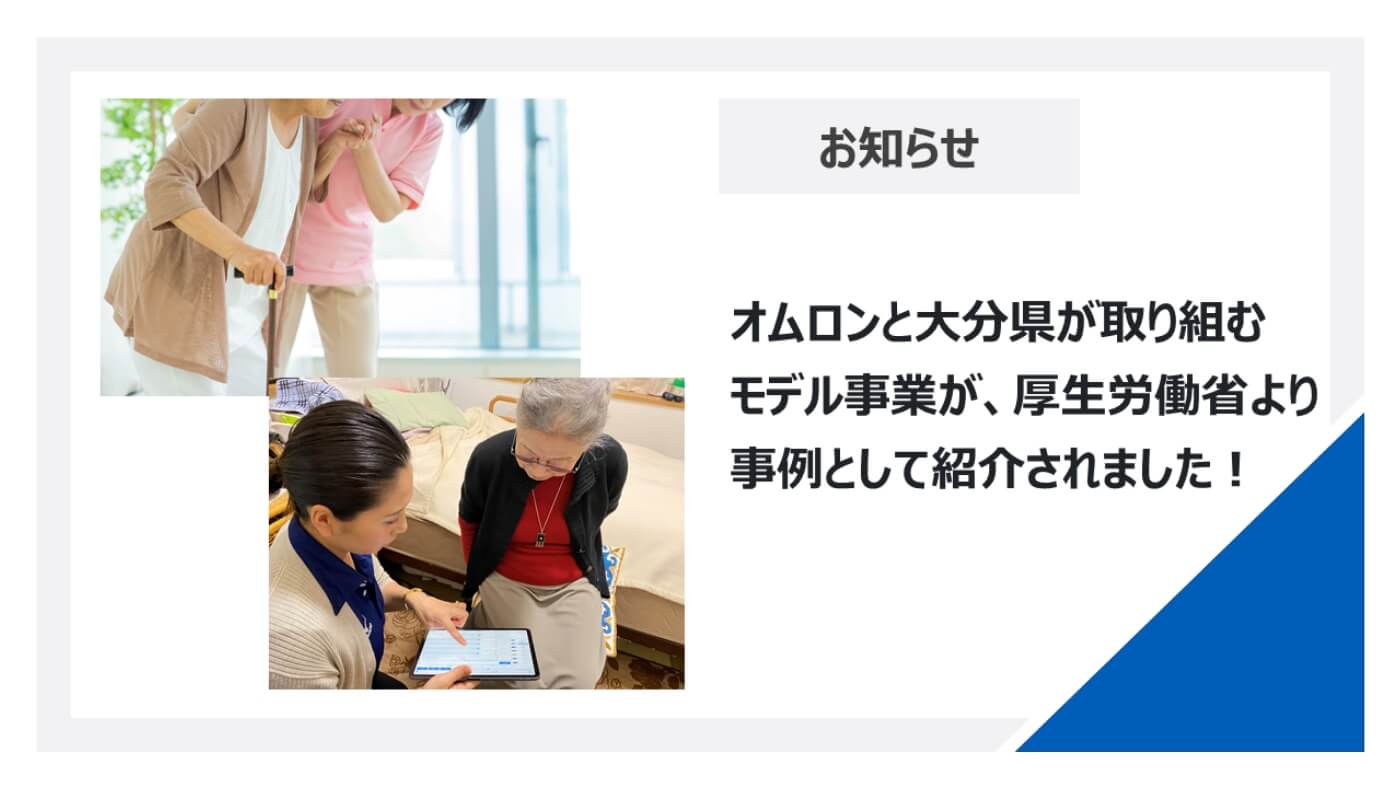 お知らせ

オムロンと大分県が取り組むモデル事業が、厚生労働省より事例として紹介されました！